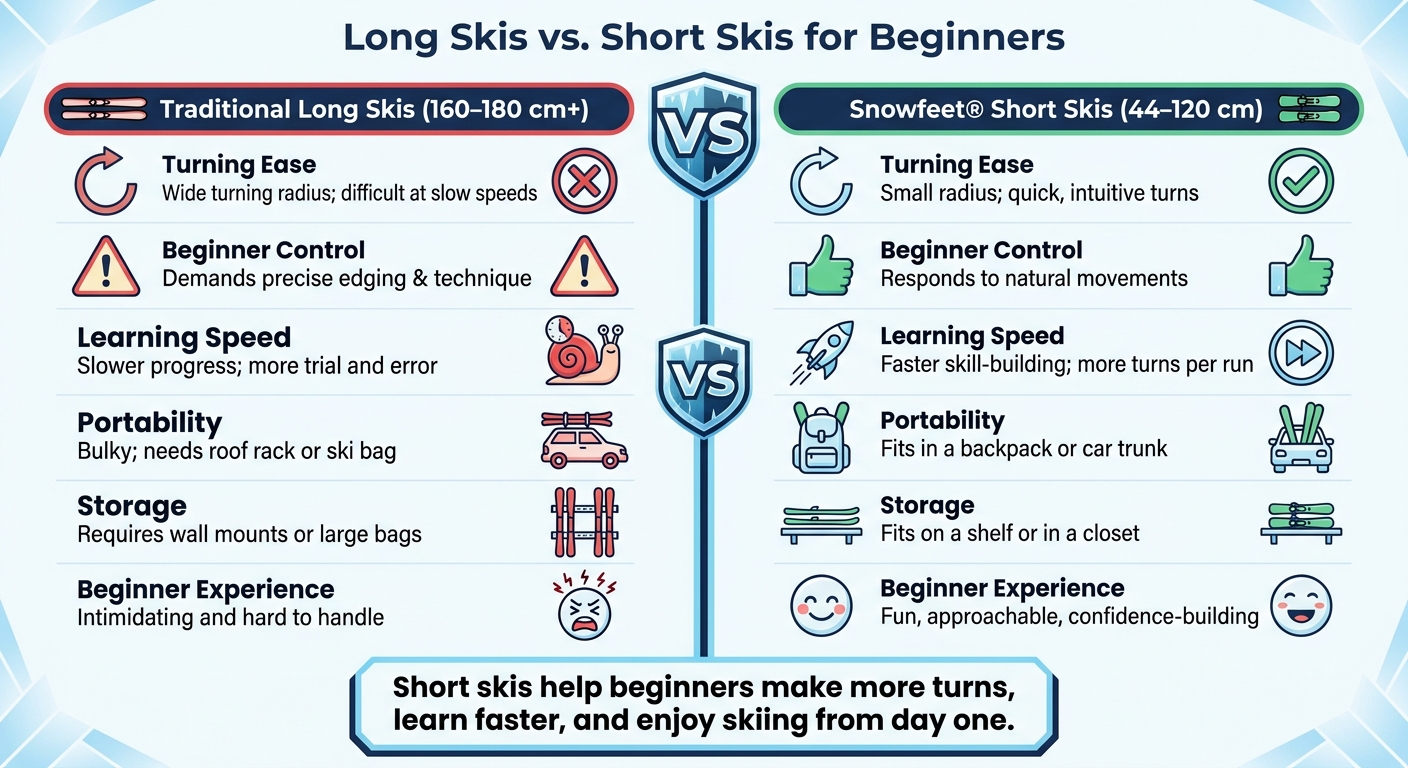 Long Skis vs. Short Skis for Beginners

Traditional Long Skis (160–180 cm+)

Turning Ease
Wide turning radius; difficult at slow speeds

Beginner Control
Demands precise edging & technique

Learning Speed
Slower progress; more trial and error

Portability
Bulky; needs roof rack or ski bag

Storage
Requires wall mounts or large bags

Beginner Experience
Intimidating and hard to handle

VS

VS

Snowfeet® Short Skis (44–120 cm)

Turning Ease
Small radius; quick, intuitive turns

Beginner Control
Responds to natural movements

Learning Speed
Faster skill-building; more turns per run

Portability
Fits in a backpack or car trunk

Storage
Fits on a shelf or in a closet

Beginner Experience
Fun, approachable, confidence-building

Short skis help beginners make more turns, learn faster, and enjoy skiing from day one.